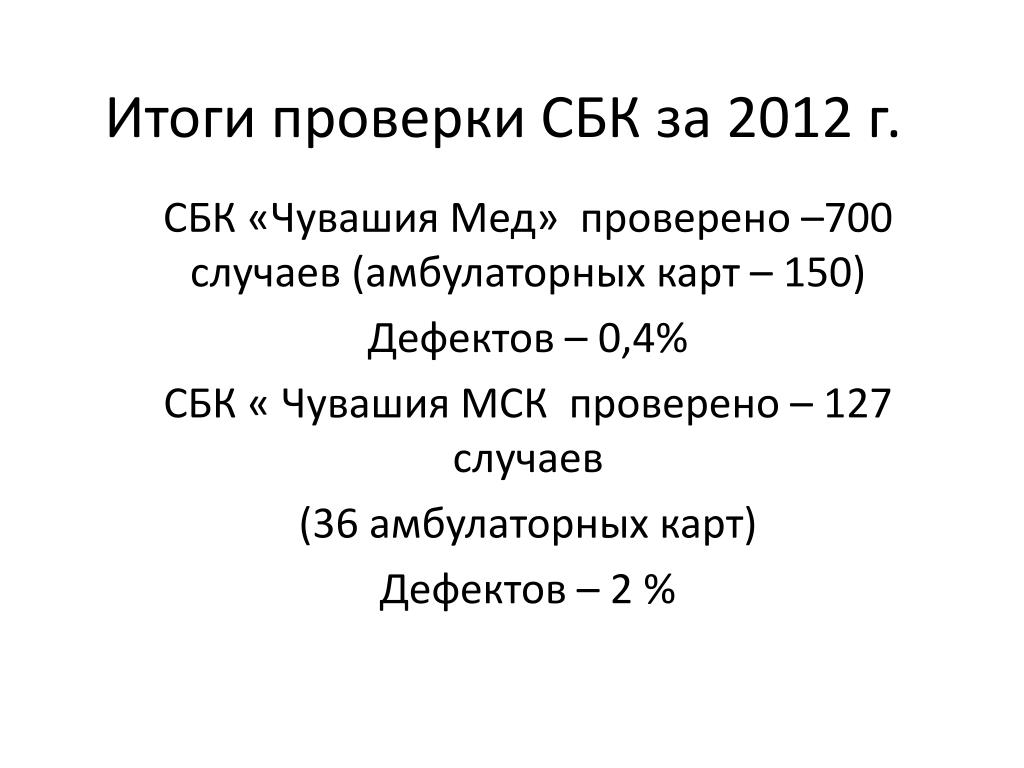 Итоги проверки СБК за 2012 г.

СБК «Чувашия Мед» проверено –700 случаев (амбулаторных карт – 150)

Дефектов – 0,4%

СБК « Чувашия МСК проверено – 127 случаев

(36 амбулаторных карт)

Дефектов – 2 %